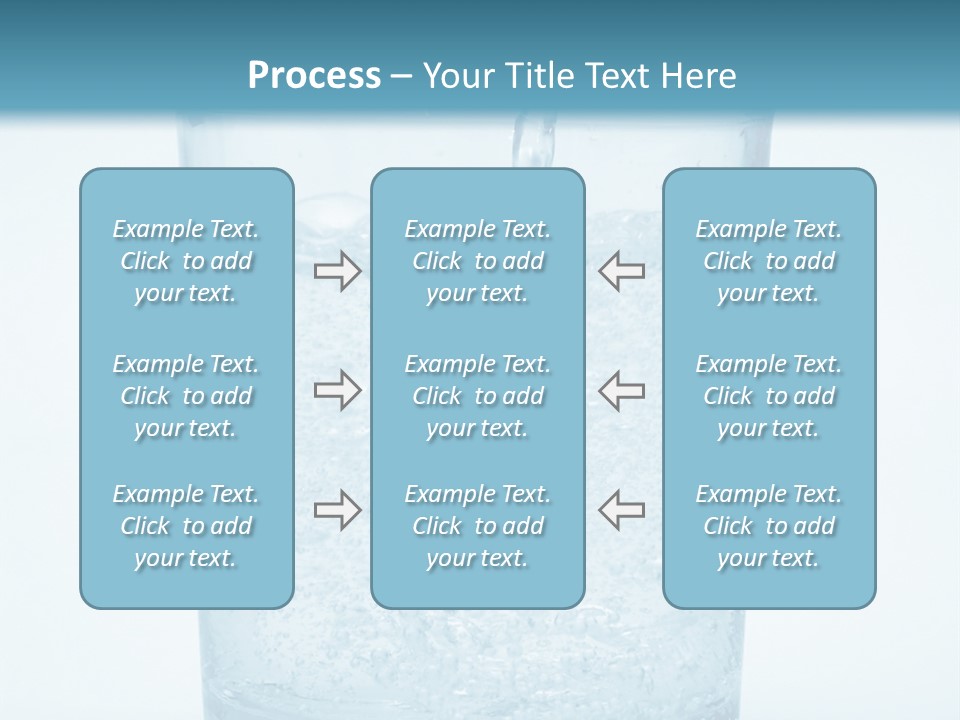 Process – Your Title Text Here

Example Text. Click to add your text.

Example Text. Click to add your text.

Example Text. Click to add your text.

Example Text. Click to add your text.

Example Text. Click to add your text.

Example Text. Click to add your text.

Example Text. Click to add your text.

Example Text. Click to add your text.

Example Text. Click to add your text.